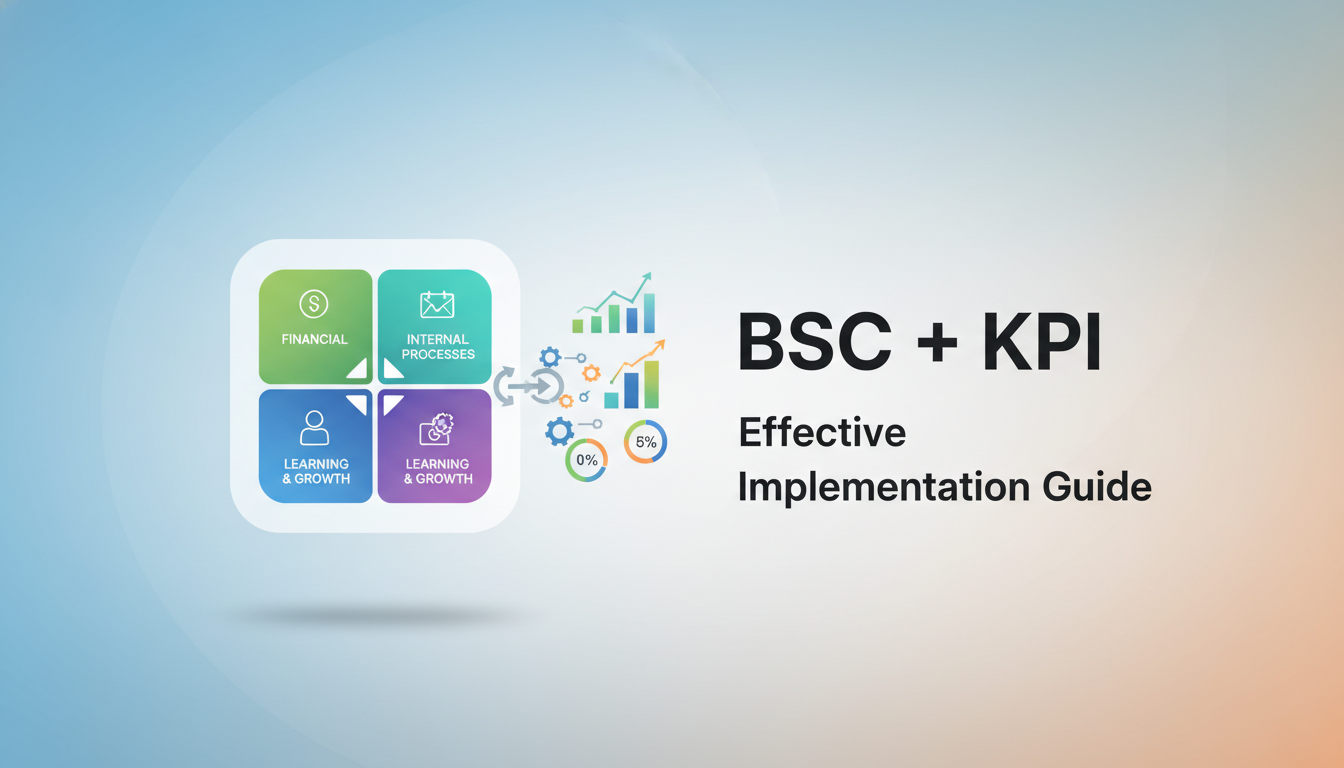 FINANCIAL

INTERNAL PROCESSES

LEARNING & GROWTH

LEARNING & GROWTH

0%

5%

BSC + KPI

Effective Implementation Guide